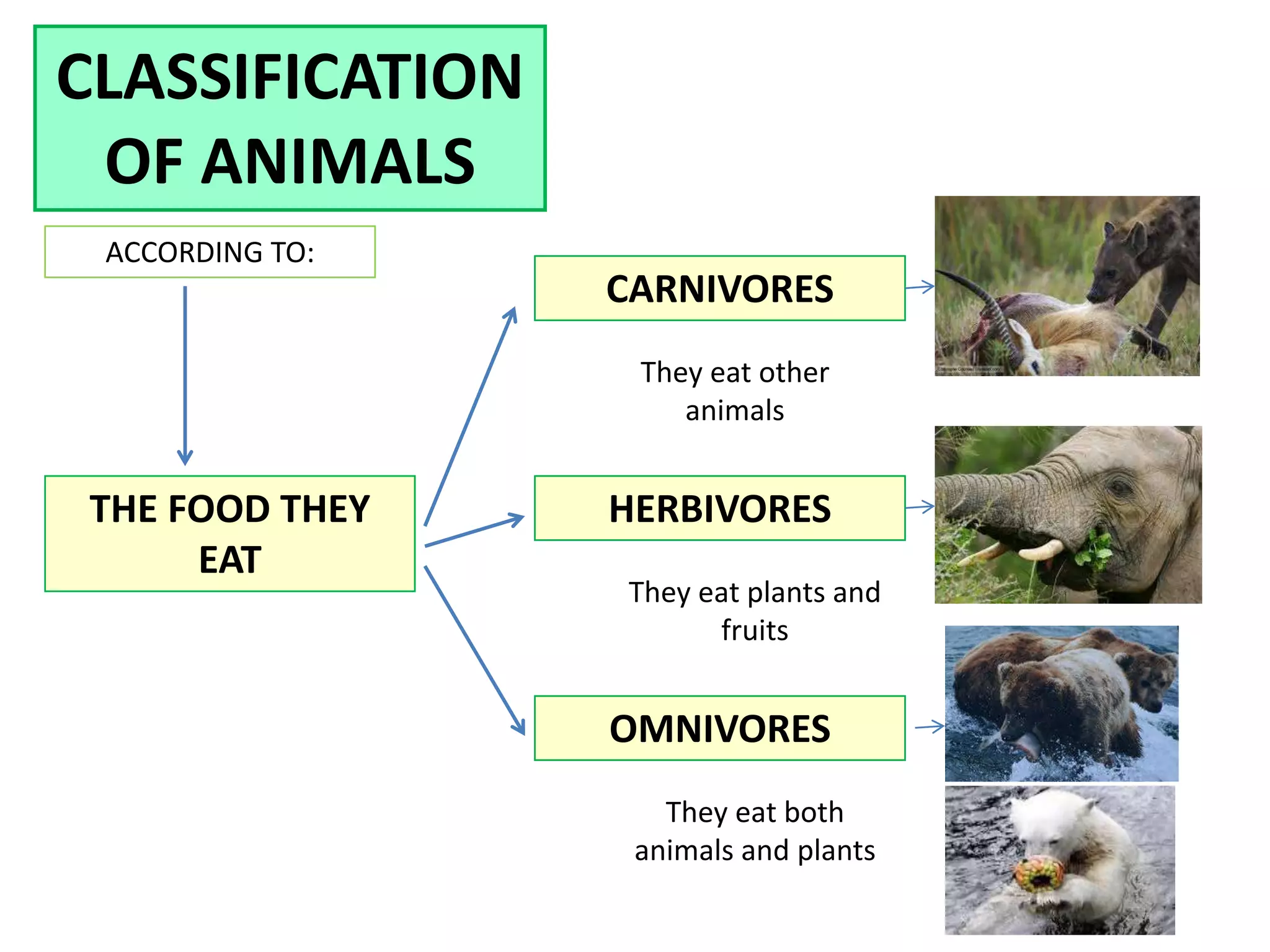 CLASSIFICATION OF ANIMALS

ACCORDING TO:

THE FOOD THEY EAT

CARNIVORES

They eat other animals

HERBIVORES

They eat plants and fruits

OMNIVORES

They eat both animals and plants